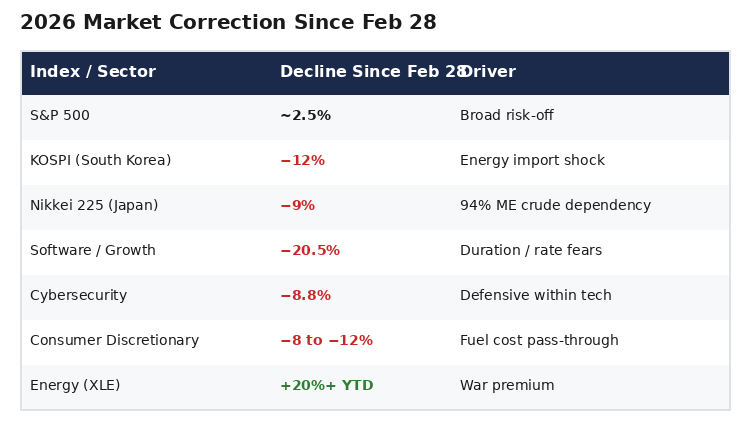 2026 Market Correction Since Feb 28

| Index / Sector | Decline Since Feb 28 | Driver |
|---|---|---|
| S&P 500 | ~2.5% | Broad risk-off |
| KOSPI (South Korea) | −12% | Energy import shock |
| Nikkei 225 (Japan) | −9% | 94% ME crude dependency |
| Software / Growth | −20.5% | Duration / rate fears |
| Cybersecurity | −8.8% | Defensive within tech |
| Consumer Discretionary | −8 to −12% | Fuel cost pass-through |
| Energy (XLE) | +20%+ YTD | War premium |